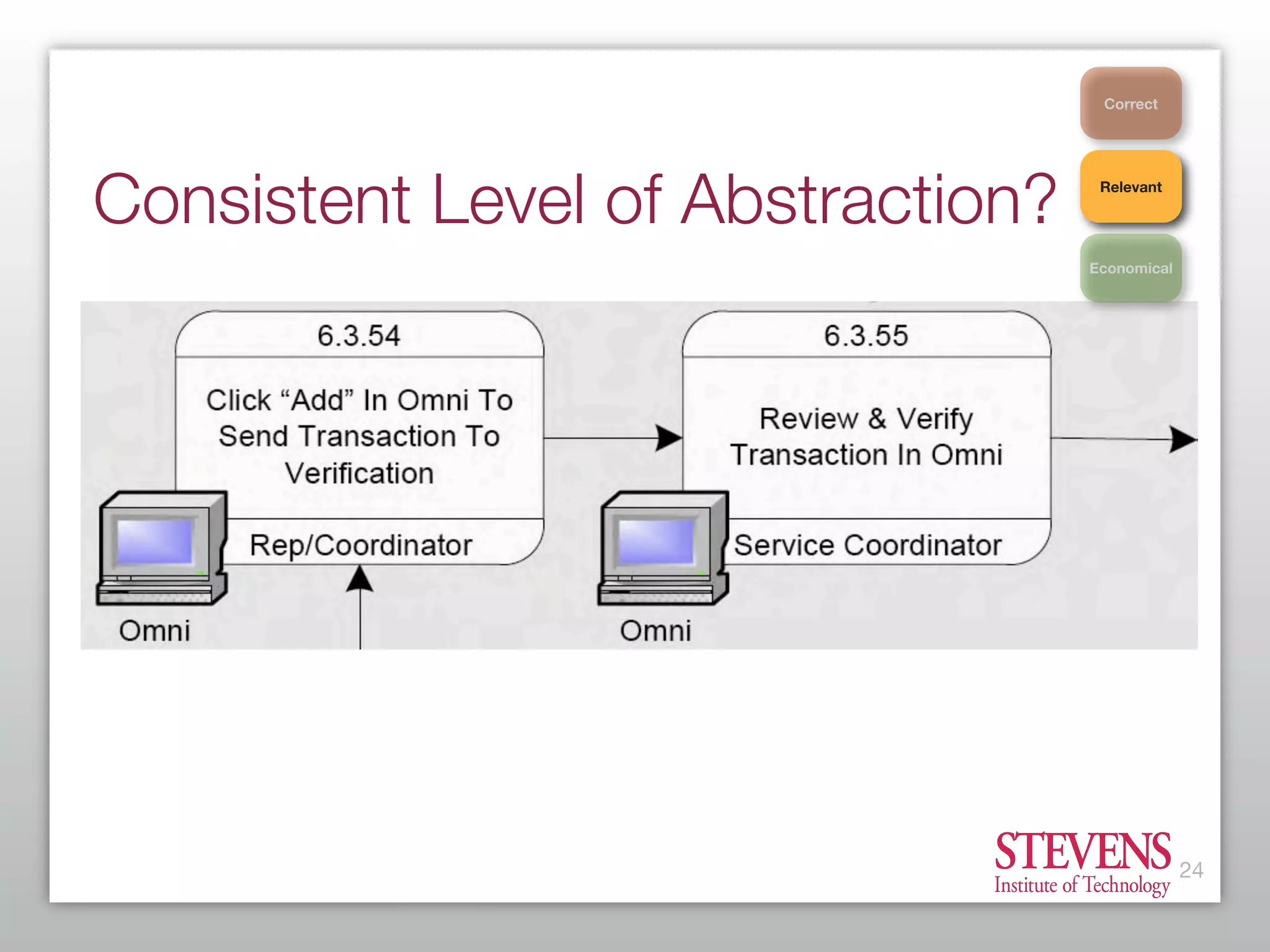 Correct

Relevant

Economical

Consistent Level of Abstraction?

6.3.54

Click “Add” In Omni To Send Transaction To Verification

Rep/Coordinator

Omni

6.3.55

Review & Verify Transaction In Omni

Service Coordinator

Omni

STEVENS
Institute of Technology

24